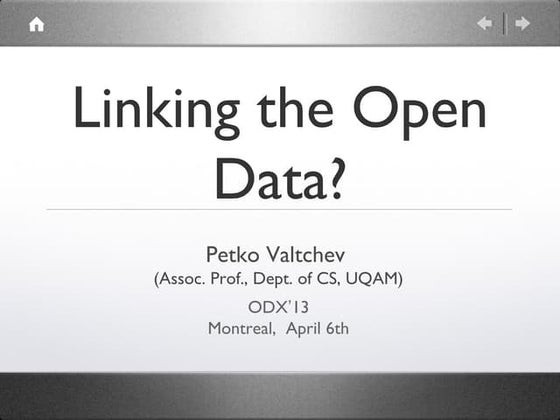 Linking the Open Data?

Petko Valtchev
(Assoc. Prof., Dept. of CS, UQAM)

ODX'13
Montreal, April 6th